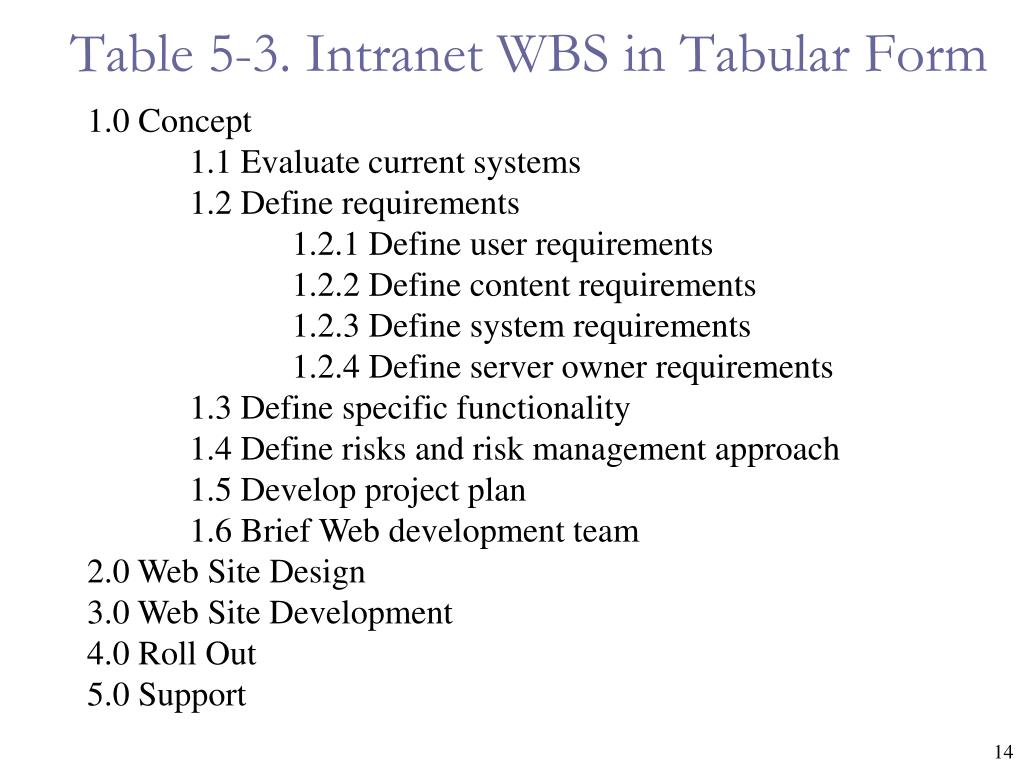 Table 5-3. Intranet WBS in Tabular Form

1.0 Concept
1.1 Evaluate current systems
1.2 Define requirements
1.2.1 Define user requirements
1.2.2 Define content requirements
1.2.3 Define system requirements
1.2.4 Define server owner requirements
1.3 Define specific functionality
1.4 Define risks and risk management approach
1.5 Develop project plan
1.6 Brief Web development team
2.0 Web Site Design
3.0 Web Site Development
4.0 Roll Out
5.0 Support

14